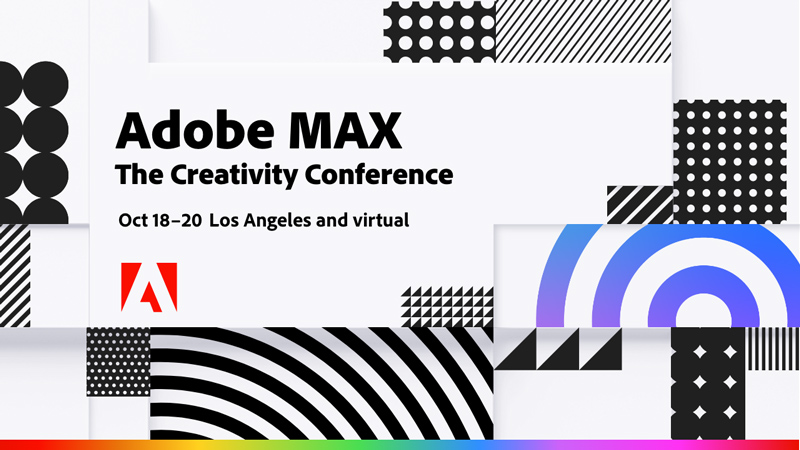 Adobe MAX
The Creativity Conference

Oct 18–20 Los Angeles and virtual